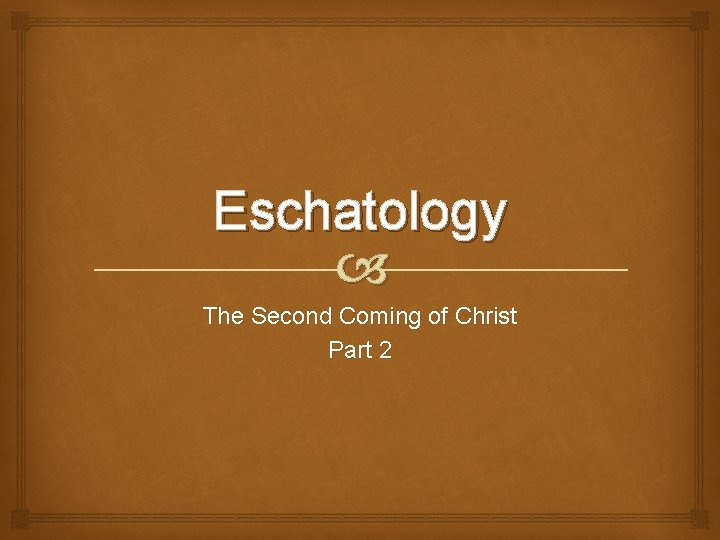 Eschatology

The Second Coming of Christ
Part 2